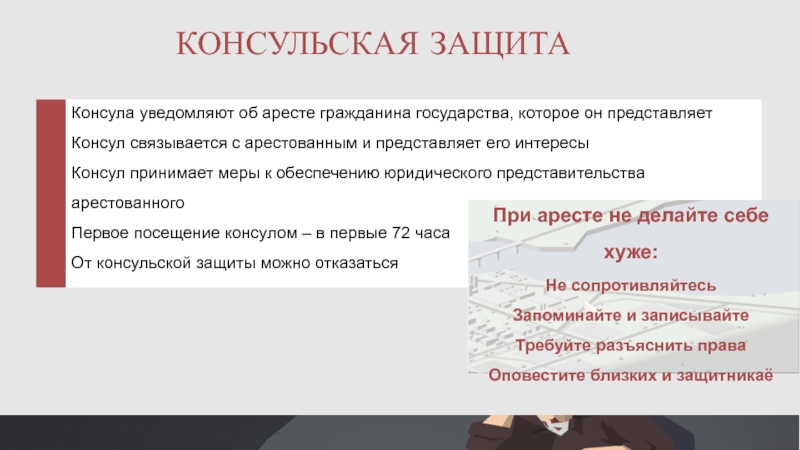 КОНСУЛЬСКАЯ ЗАЩИТА

Консула уведомляют об аресте гражданина государства, которое он представляет

Консул связывается с арестованным и представляет его интересы

Консул принимает меры к обеспечению юридического представительства арестованного

Первое посещение консулом – в первые 72 часа

От консульской защиты можно отказаться

При аресте не делайте себе хуже:

Не сопротивляйтесь

Запоминайте и записывайте

Требуйте разъяснить права

Оповестите близких и защитникаё